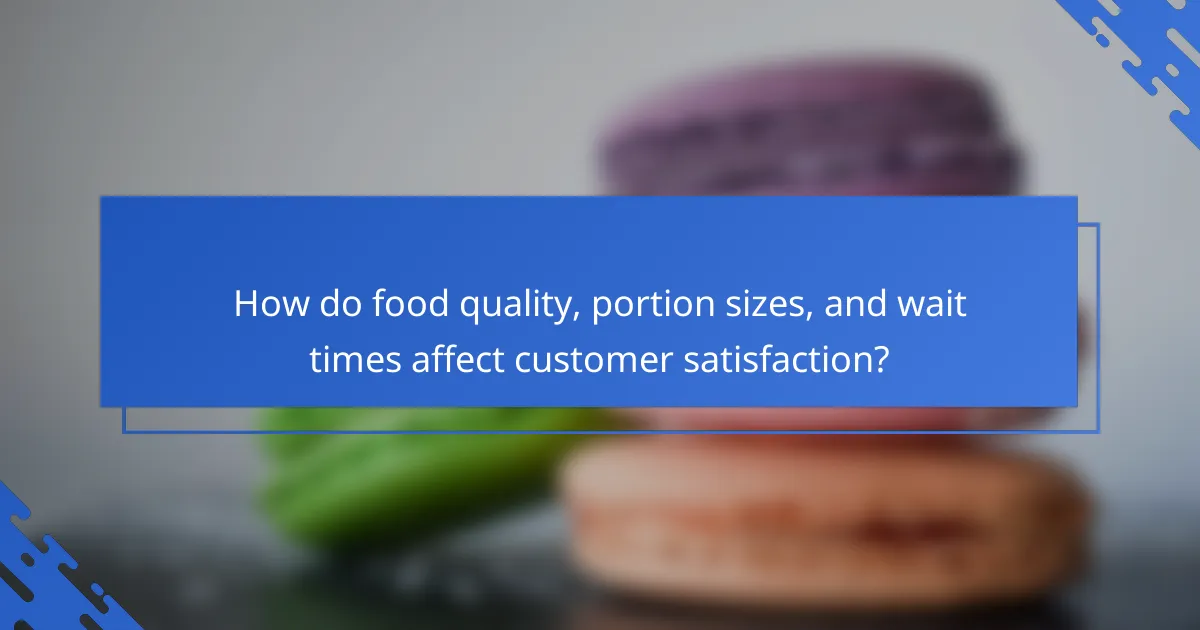 How do food quality, portion sizes, and wait times affect customer satisfaction?